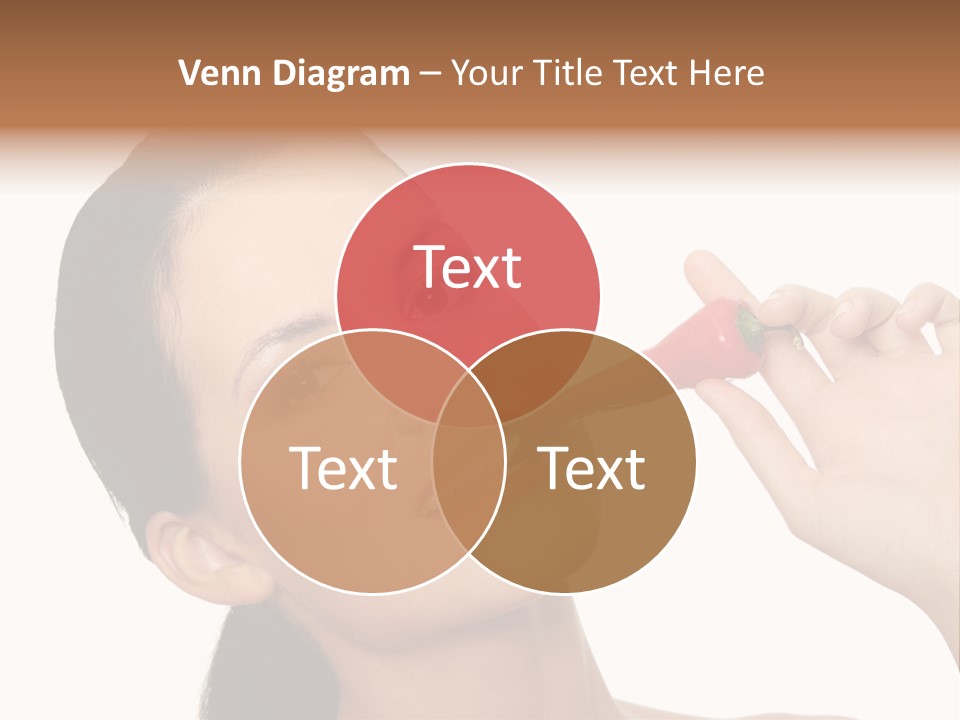 Venn Diagram – Your Title Text Here

Text

Text

Text